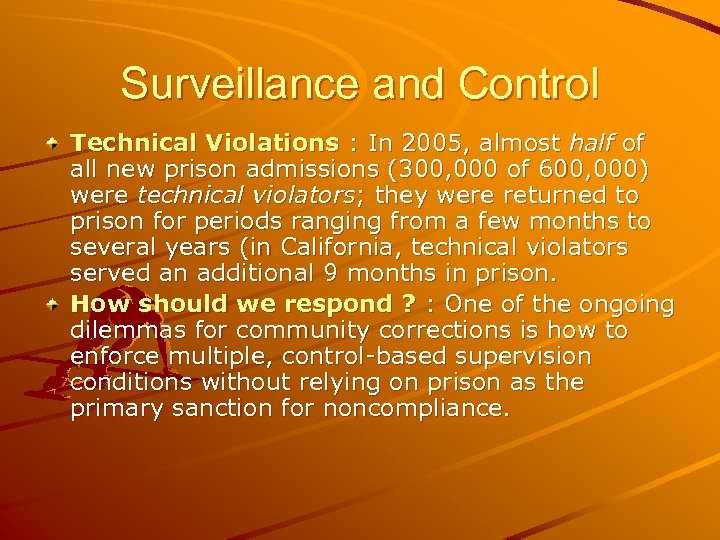 Surveillance and Control

Technical Violations : In 2005, almost half of all new prison admissions (300,000 of 600,000) were technical violators; they were returned to prison for periods ranging from a few months to several years (in California, technical violators served an additional 9 months in prison.

How should we respond ? : One of the ongoing dilemmas for community corrections is how to enforce multiple, control-based supervision conditions without relying on prison as the primary sanction for noncompliance.